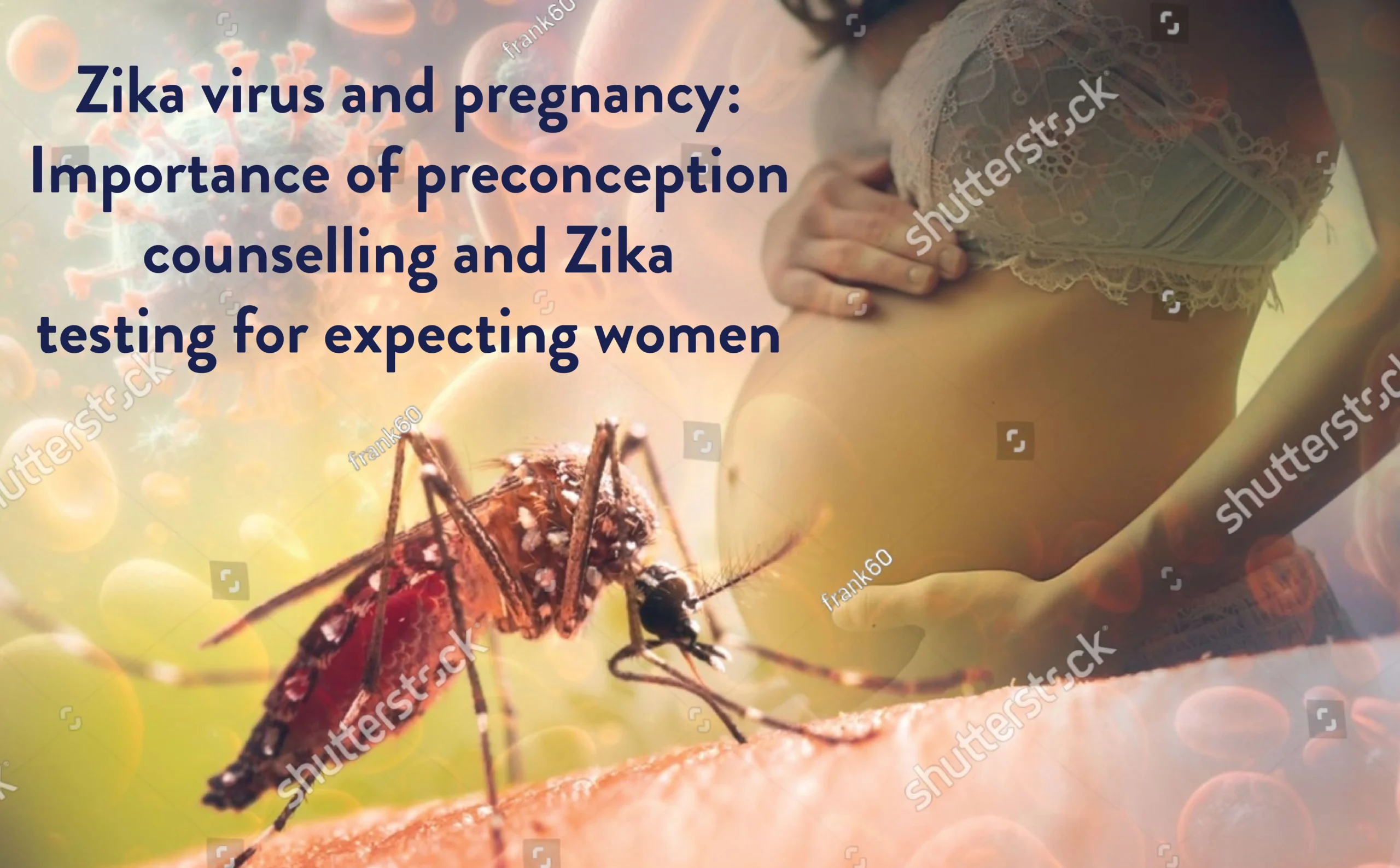 Zika virus and pregnancy: Importance of preconception counselling and Zika testing for expecting women

frank60
shutterstock
shutterstock
frank60
shutterstock
frank60
shutterstock
shutterstock